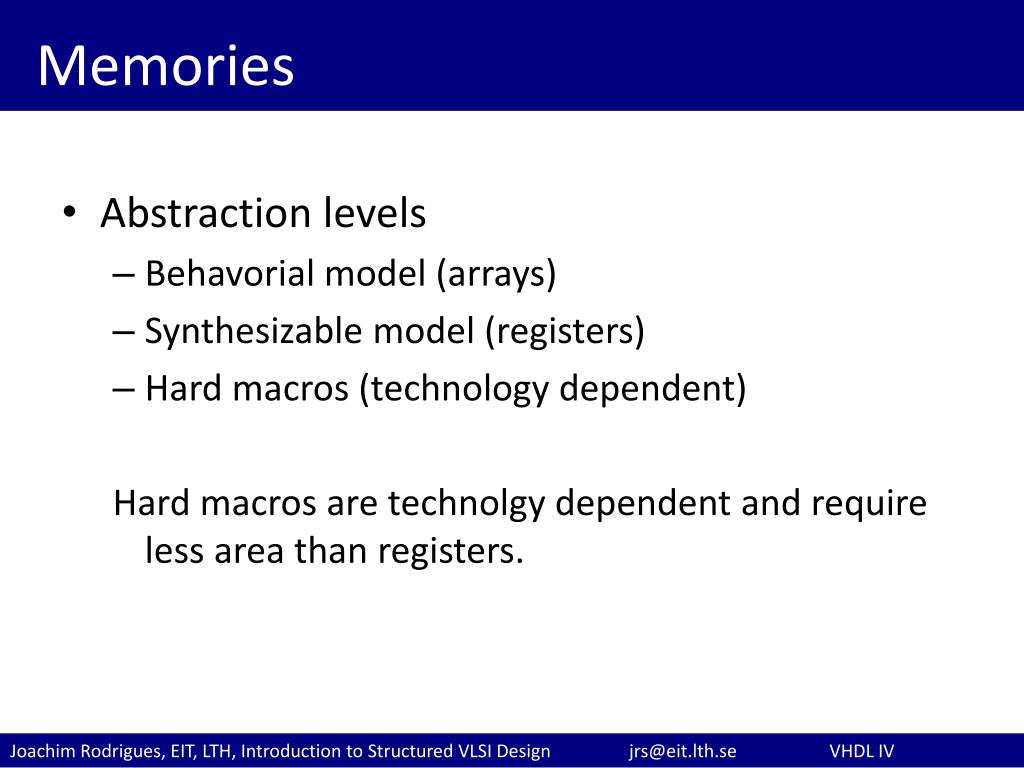 Memories

• Abstraction levels
– Behavorial model (arrays)
– Synthesizable model (registers)
– Hard macros (technology dependent)

Hard macros are technolgy dependent and require less area than registers.

Joachim Rodrigues, EIT, LTH, Introduction to Structured VLSI Design jrs@eit.lth.se VHDL IV